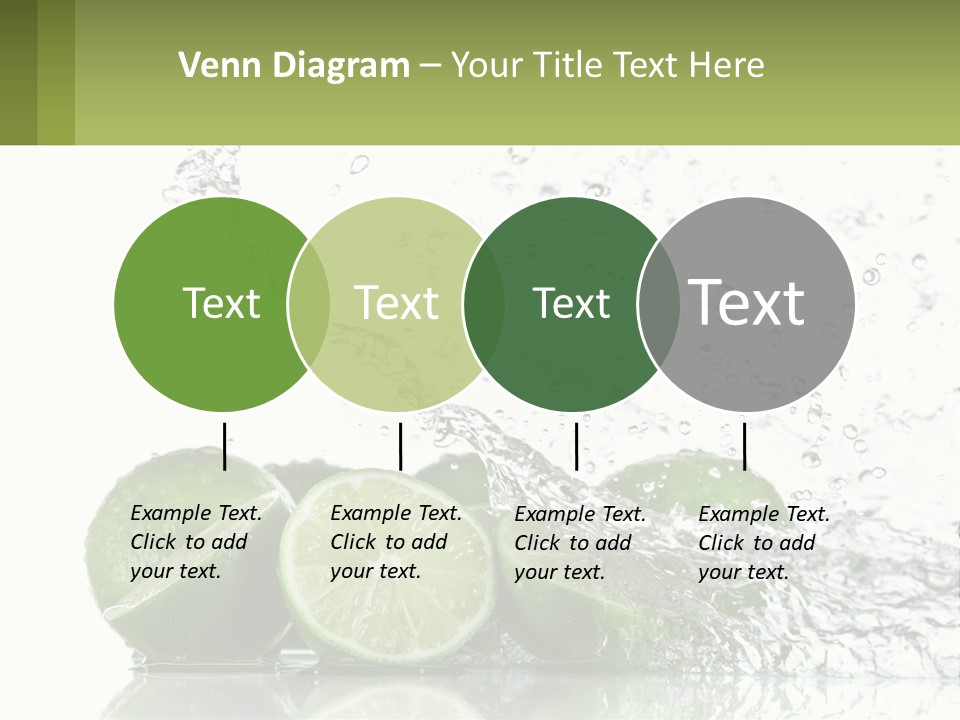 Venn Diagram – Your Title Text Here

Text

Text

Text

Text

Example Text. Click to add your text.

Example Text. Click to add your text.

Example Text. Click to add your text.

Example Text. Click to add your text.